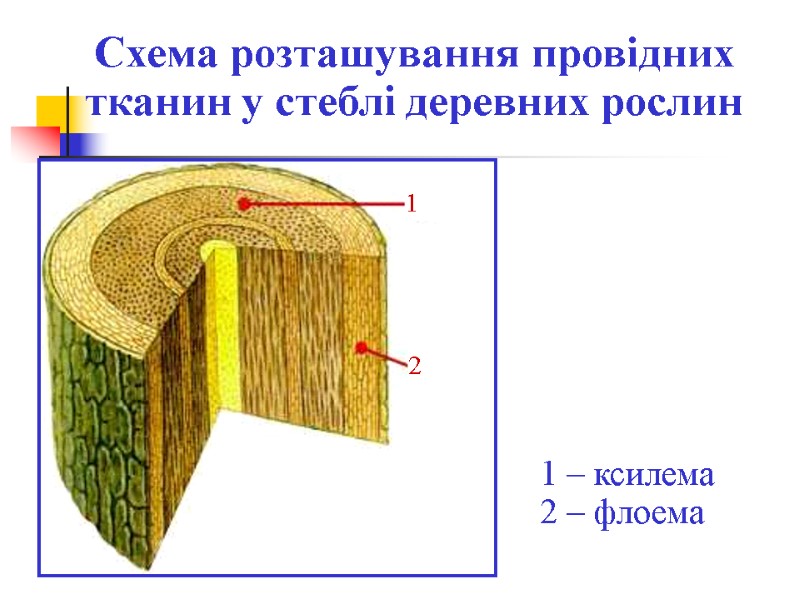 Схема розташування провідних тканин у стеблі деревних рослин

1

2

1 – ксилема
2 – флоема